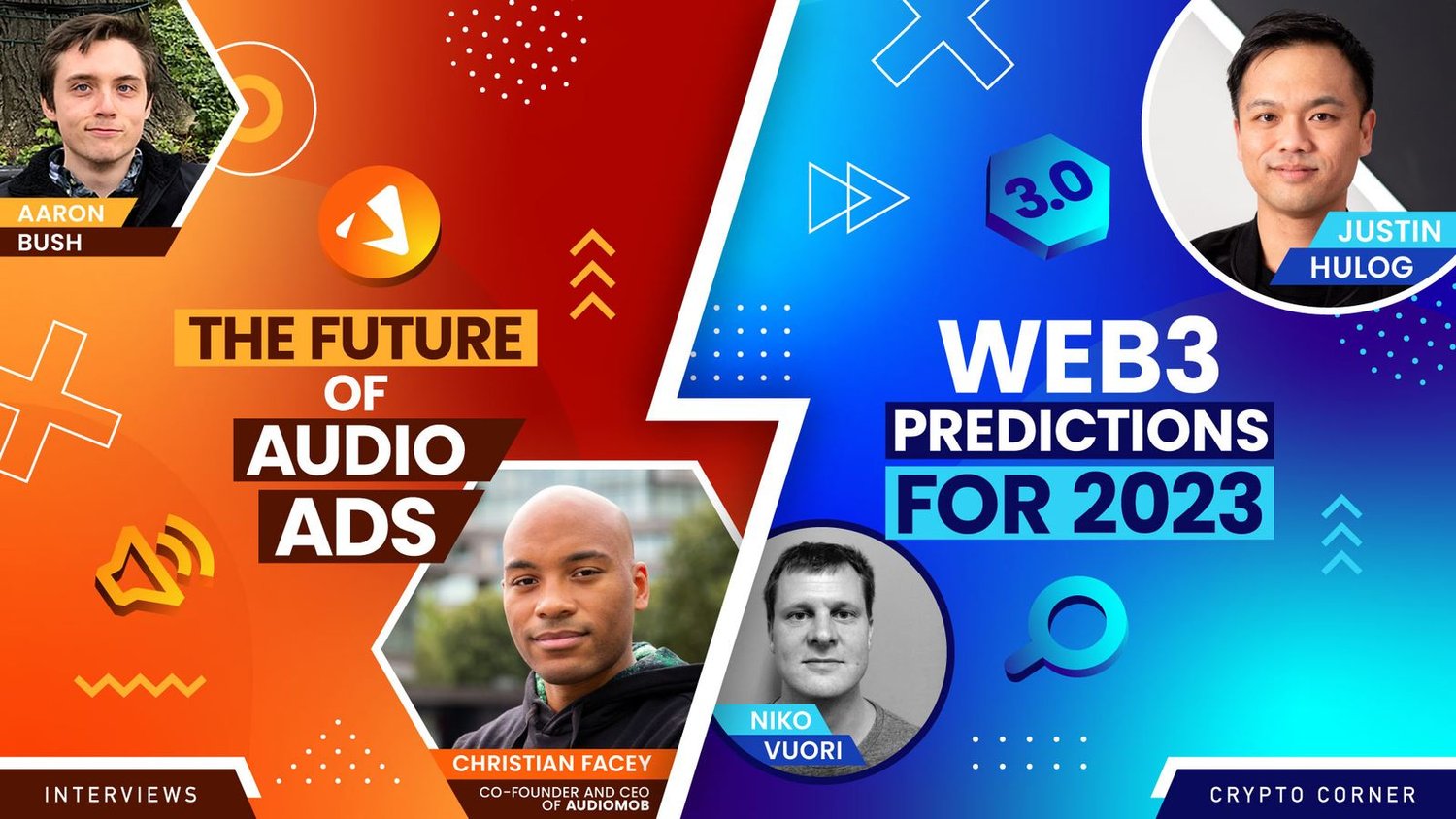 AARON BUSH

THE FUTURE OF AUDIO ADS

CHRISTIAN FACEY
CO-FOUNDER AND CEO OF AUDIOMOB

INTERVIEWS

3.0

JUSTIN HULOG

WEB3 PREDICTIONS FOR 2023

NIKO VUORI

CRYPTO CORNER